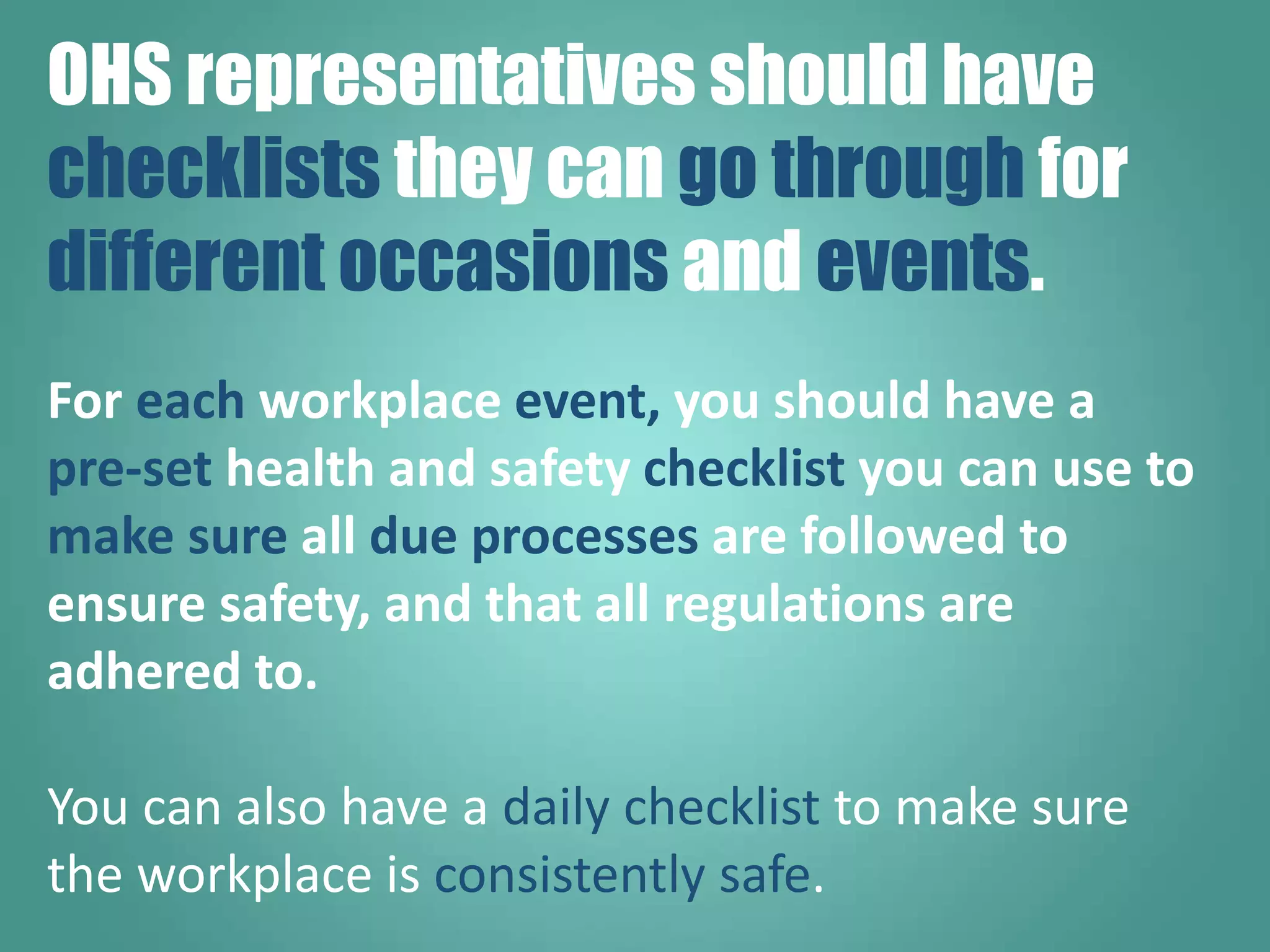 OHS representatives should have checklists they can go through for different occasions and events.

For each workplace event, you should have a pre-set health and safety checklist you can use to make sure all due processes are followed to ensure safety, and that all regulations are adhered to.

You can also have a daily checklist to make sure the workplace is consistently safe.